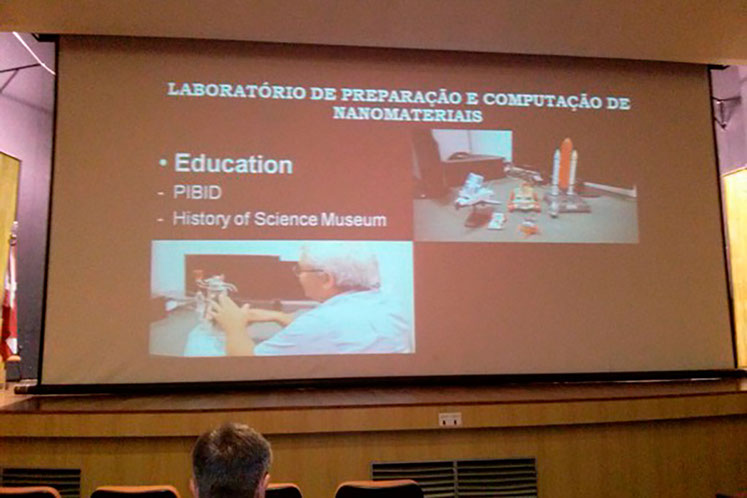 LABORATÓRIO DE PREPARAÇÃO E COMPUTAÇÃO DE NANOMATERIAIS

• Education
- PIBID
- History of Science Museum